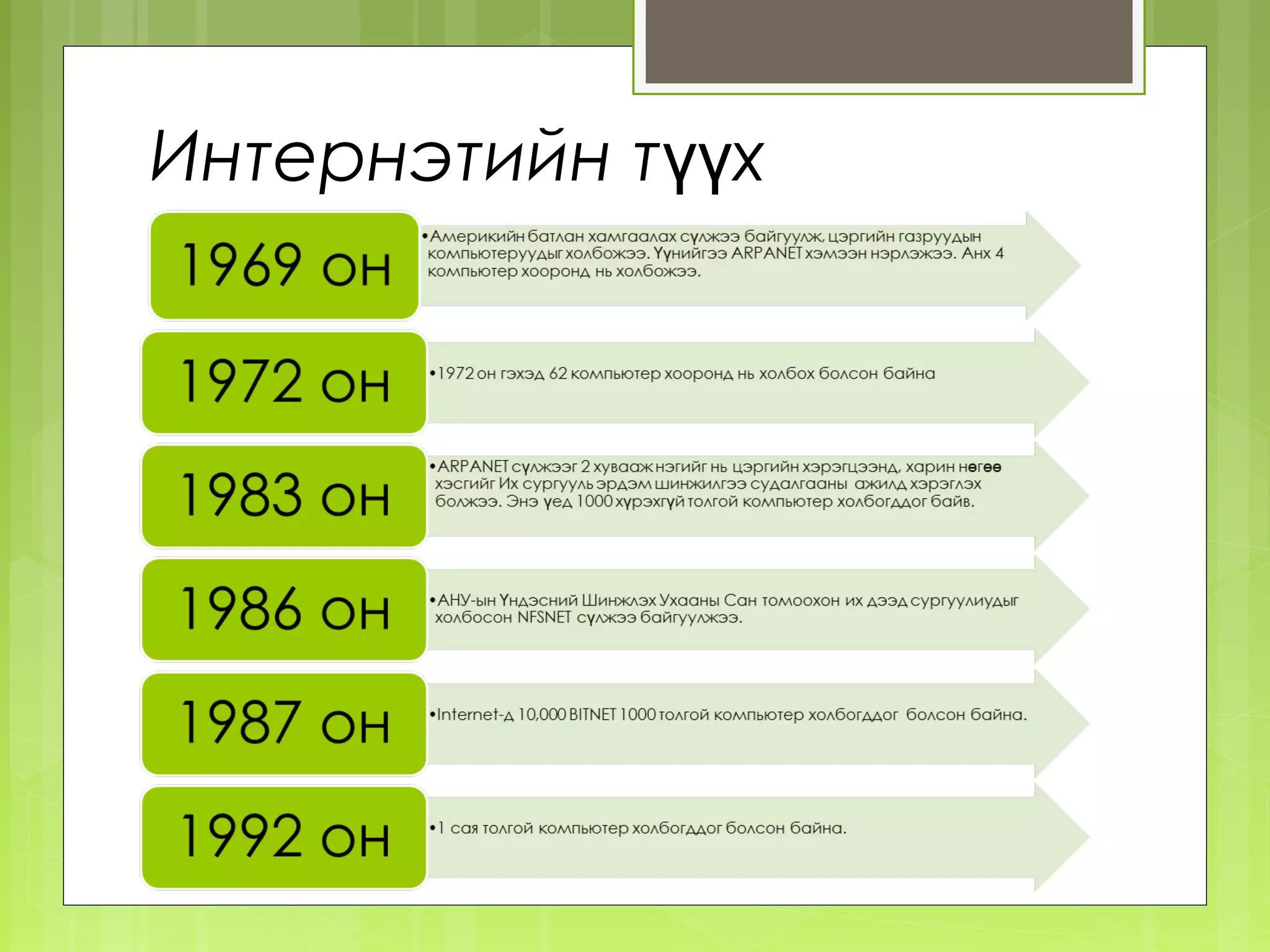 Интернэтийн түүх

1969 он

•Америкийн батлан хамгаалах сүлжээ байгуулж, цэргийн газруудын компьютеруудыг холбожээ. Үүнийгээ ARPANET хэмээн нэрлэжээ. Анх 4 компьютер хооронд нь холбожээ.

1972 он

•1972 он гэхэд 62 компьютер хооронд нь холбох болсон байна

1983 он

•ARPANET сүлжээг 2 хувааж нэгийг нь цэргийн хэрэгцээнд, харин нөгөө хэсгийг Их сургууль эрдэм шинжилгээ судалгааны ажилд хэрэглэх болжээ. Энэ үед 1000 хүрэхгүй толгой компьютер холбогддог байв.

1986 он

•АНУ-ын Үндэсний Шинжлэх Ухааны Сан томоохон их дээд сургуулиудыг холбосон NFSNET сүлжээ байгуулжээ.

1987 он

•Internet-д 10,000 BITNET 1000 толгой компьютер холбогддог болсон байна.

1992 он

•1 сая толгой компьютер холбогддог болсон байна.